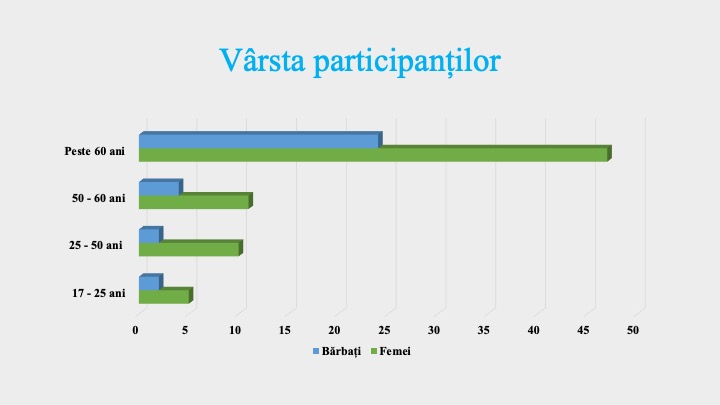 Vârsta participanților

Peste 60 ani
50 - 60 ani
25 - 50 ani
17 - 25 ani

0 5 10 15 20 25 30 35 40 45 50

Bărbați Femei